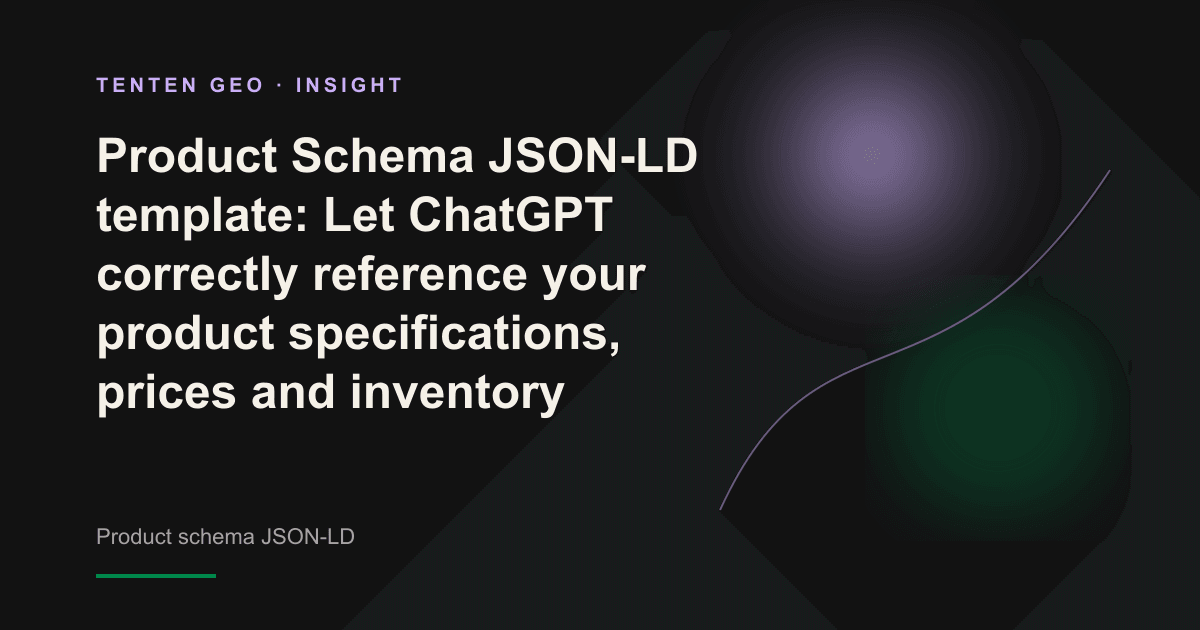 TENTEN GEO · INSIGHT

Product Schema JSON-LD template: Let ChatGPT correctly reference your product specifications, prices and inventory

Product schema JSON-LD